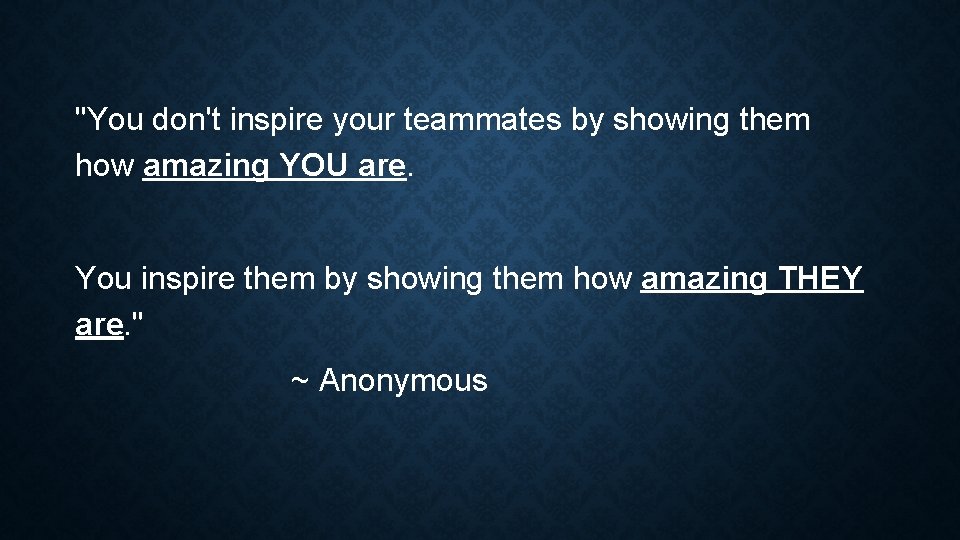 "You don't inspire your teammates by showing them how amazing YOU are.

You inspire them by showing them how amazing THEY are."

~ Anonymous